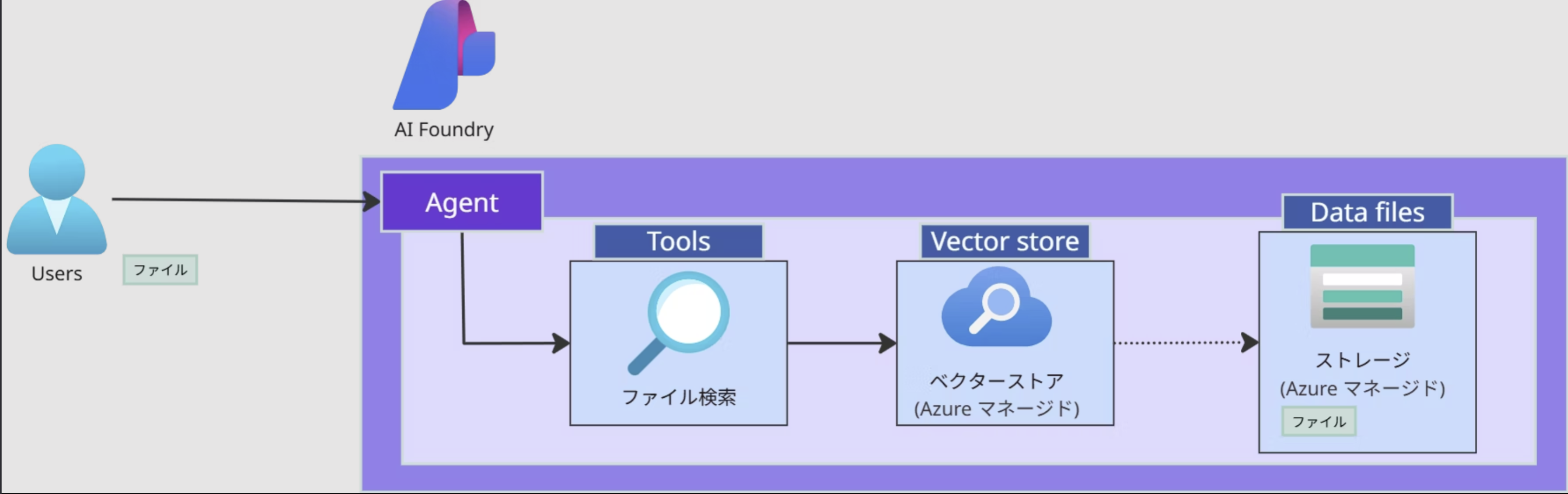 AI Foundry

Users

ファイル

Agent

Tools

ファイル検索

Vector store

ベクターストア
(Azure マネージド)

Data files

ストレージ
(Azure マネージド)

ファイル